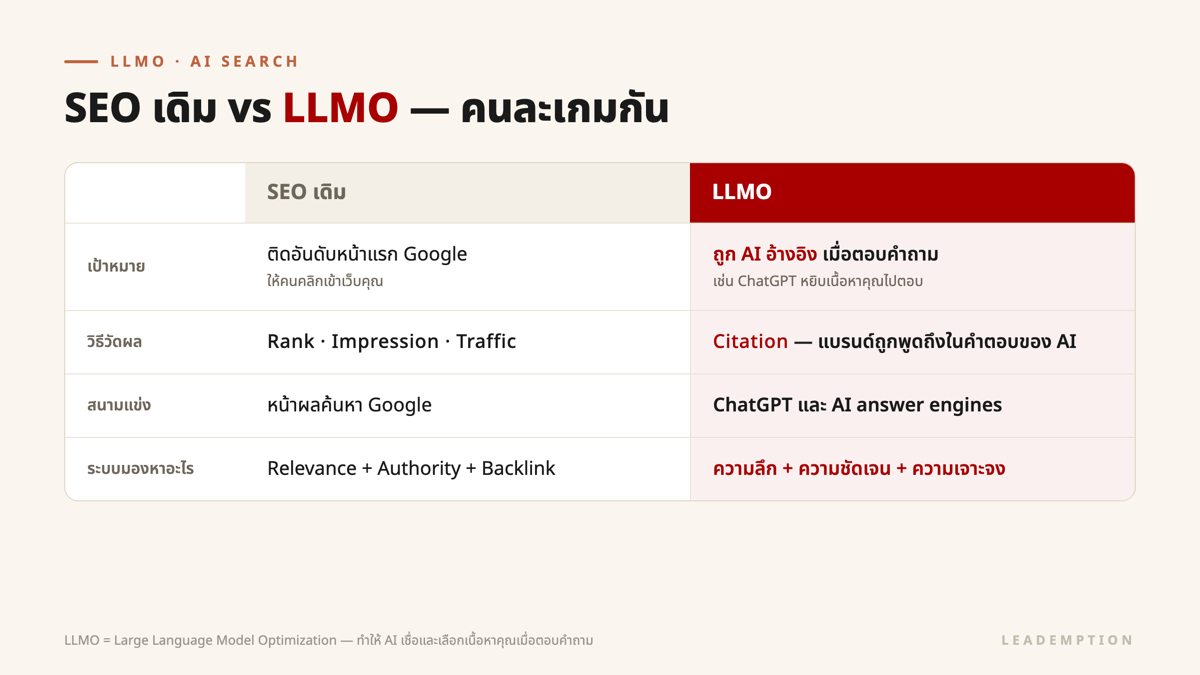 LLMO · AI SEARCH

SEO เดิม vs LLMO — คนละเกมกัน

| | SEO เดิม | LLMO |
|---|---|---|
| เป้าหมาย | ติดอันดับหน้าแรก Google ให้คนคลิกเข้าเว็บคุณ | ถูก AI อ้างอิง เมื่อตอบคำถาม เช่น ChatGPT หยิบเนื้อหาคุณไปตอบ |
| วิธีวัดผล | Rank · Impression · Traffic | Citation — แบรนด์ถูกพูดถึงในคำตอบของ AI |
| สนามแข่ง | หน้าผลค้นหา Google | ChatGPT และ AI answer engines |
| ระบบมองหาอะไร | Relevance + Authority + Backlink | ความลึก + ความชัดเจน + ความเจาะจง |

LLMO = Large Language Model Optimization — ทำให้ AI เชื่อและเลือกเนื้อหาคุณเมื่อตอบคำถาม

LEADEMPTION